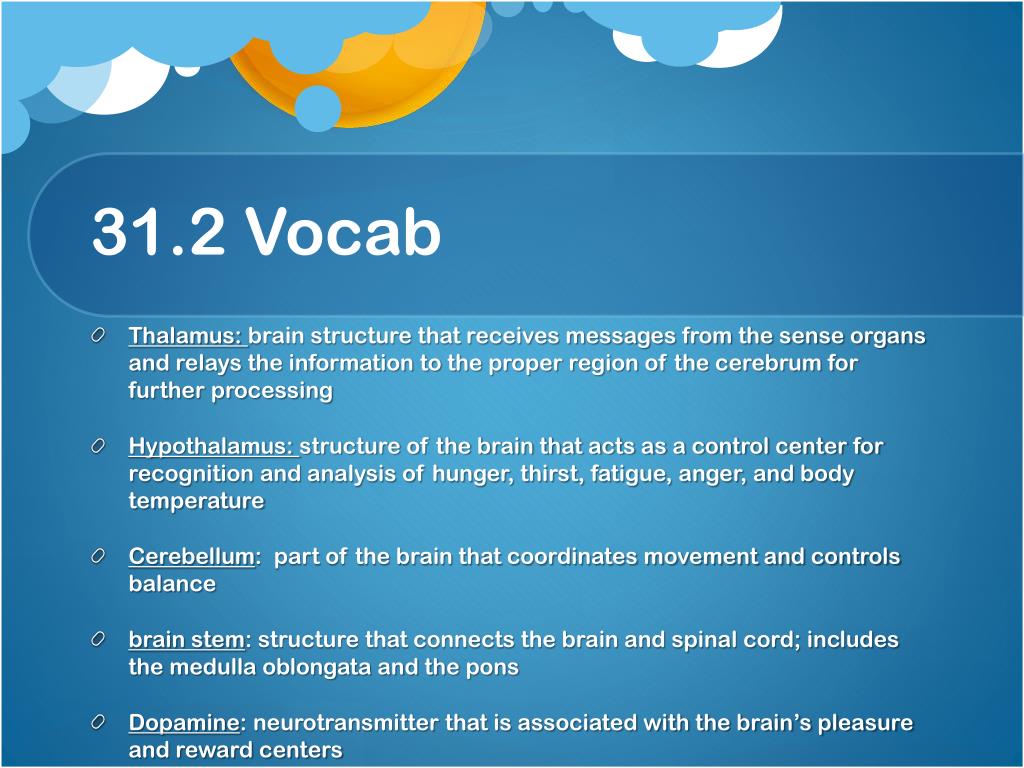 31.2 Vocab

Thalamus: brain structure that receives messages from the sense organs and relays the information to the proper region of the cerebrum for further processing

Hypothalamus: structure of the brain that acts as a control center for recognition and analysis of hunger, thirst, fatigue, anger, and body temperature

Cerebellum: part of the brain that coordinates movement and controls balance

brain stem: structure that connects the brain and spinal cord; includes the medulla oblongata and the pons

Dopamine: neurotransmitter that is associated with the brain's pleasure and reward centers